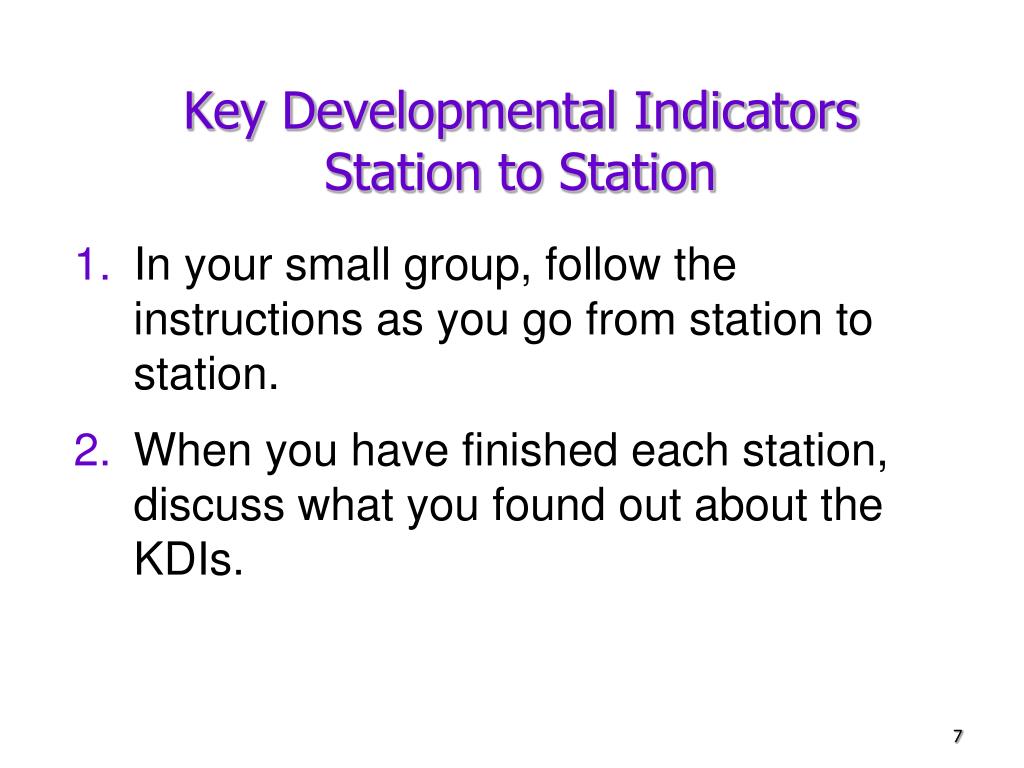 Key Developmental Indicators
Station to Station

1. In your small group, follow the instructions as you go from station to station.

2. When you have finished each station, discuss what you found out about the KDIs.

7